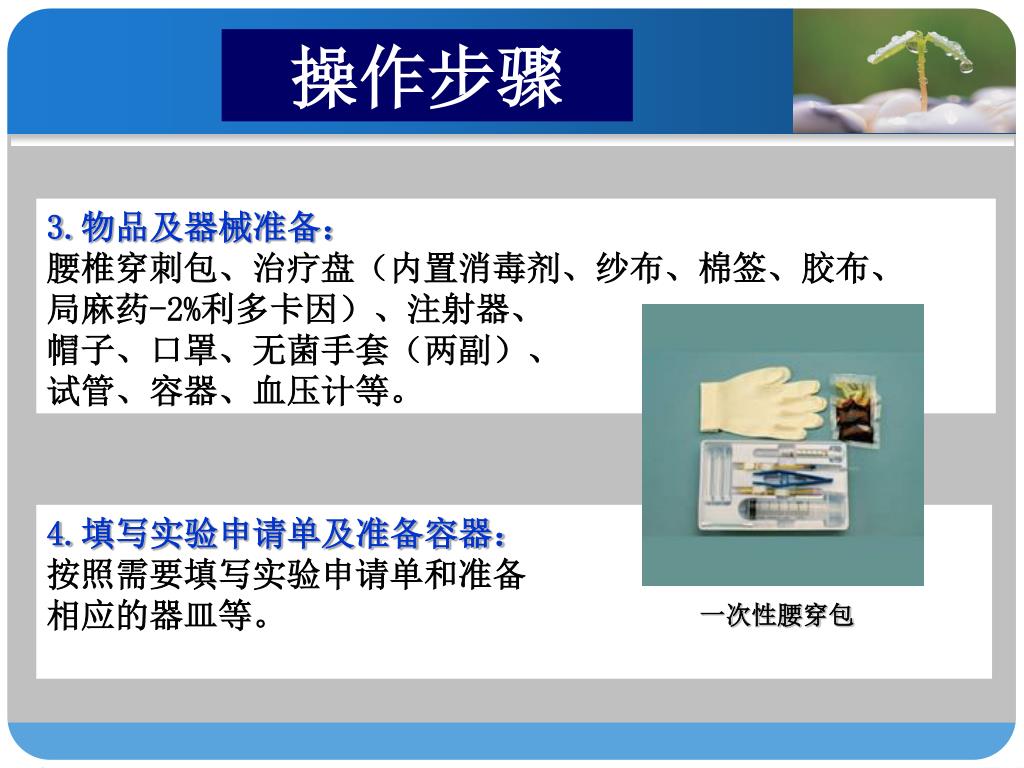 操作步骤

3.物品及器械准备：
腰椎穿刺包、治疗盘（内置消毒剂、纱布、棉签、胶布、局麻药-2%利多卡因）、注射器、帽子、口罩、无菌手套（两副）、试管、容器、血压计等。

4.填写实验申请单及准备容器：
按照需要填写实验申请单和准备相应的器皿等。

一次性腰穿包